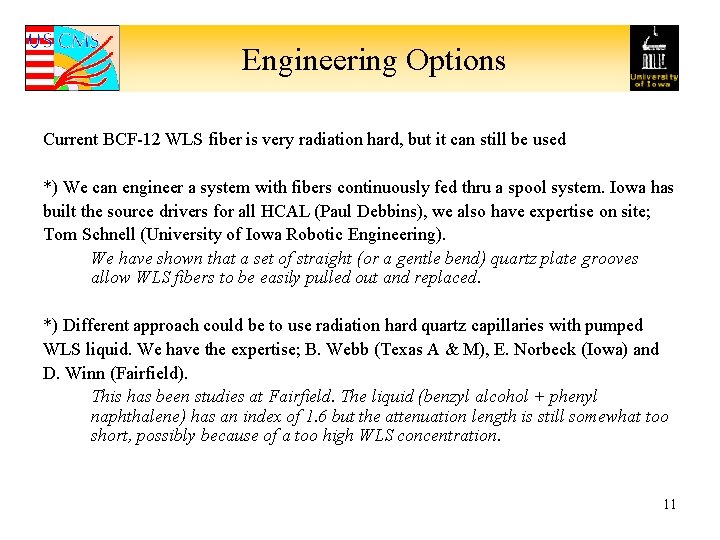 US CMS

Engineering Options

University of Iowa

Current BCF-12 WLS fiber is very radiation hard, but it can still be used

*) We can engineer a system with fibers continuously fed thru a spool system. Iowa has built the source drivers for all HCAL (Paul Debbins), we also have expertise on site; Tom Schnell (University of Iowa Robotic Engineering).

We have shown that a set of straight (or a gentle bend) quartz plate grooves allow WLS fibers to be easily pulled out and replaced.

*) Different approach could be to use radiation hard quartz capillaries with pumped WLS liquid. We have the expertise; B. Webb (Texas A & M), E. Norbeck (Iowa) and D. Winn (Fairfield).

This has been studies at Fairfield. The liquid (benzyl alcohol + phenyl naphthalene) has an index of 1.6 but the attenuation length is still somewhat too short, possibly because of a too high WLS concentration.

11